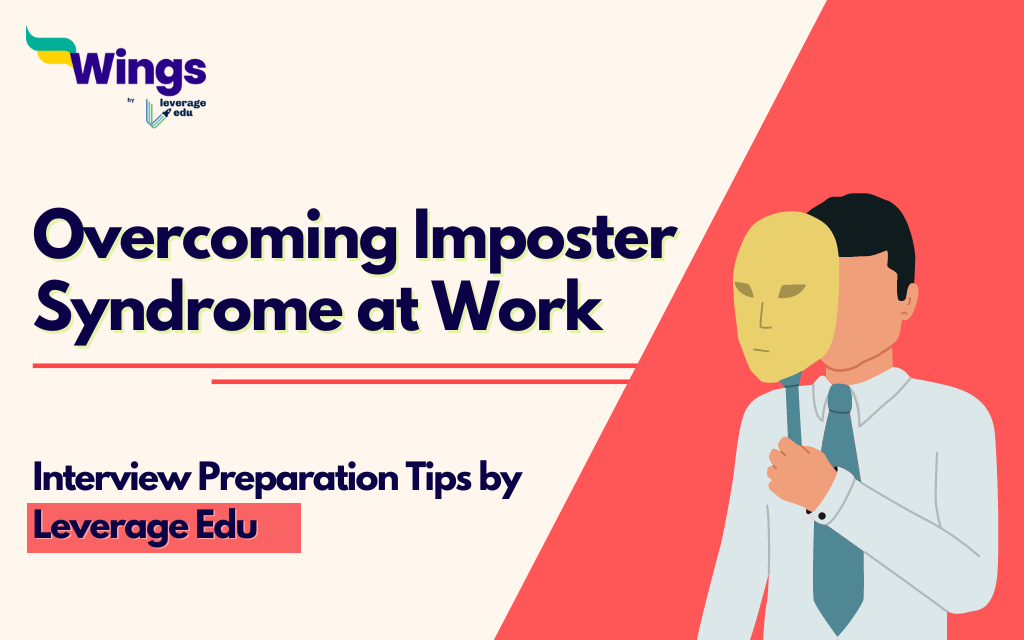 Wings
by leverage edu

Overcoming Imposter Syndrome at Work

Interview Preparation Tips by Leverage Edu